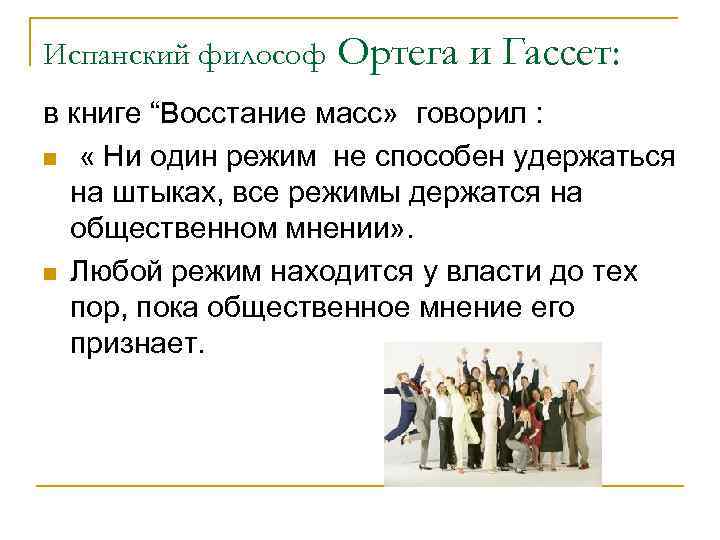 Испанский философ Ортега и Гассет:

в книге “Восстание масс» говорил :

« Ни один режим не способен удержаться на штыках, все режимы держатся на общественном мнении».

Любой режим находится у власти до тех пор, пока общественное мнение его признает.